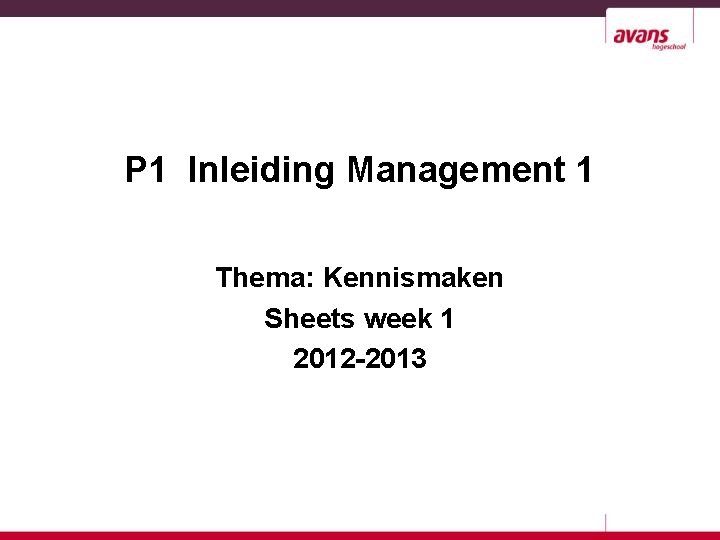 avans hogeschool

P1 Inleiding Management 1

Thema: Kennismaken

Sheets week 1

2012-2013